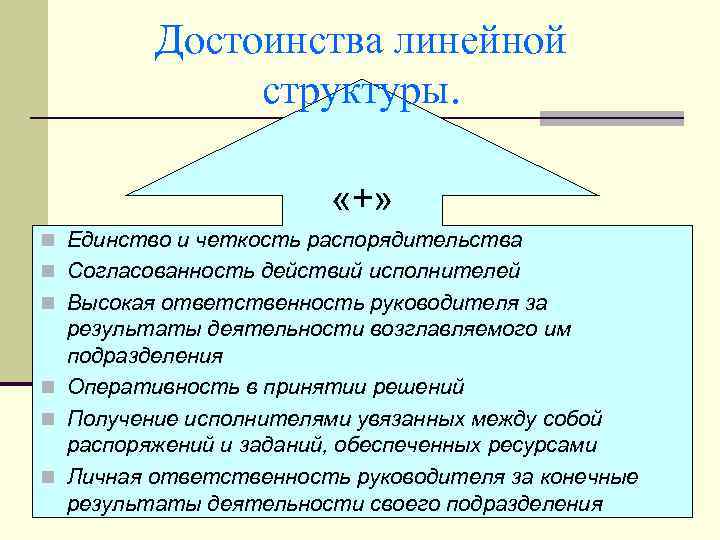 Достоинства линейной структуры.

«+»

Единство и четкость распорядительства
Согласованность действий исполнителей
Высокая ответственность руководителя за результаты деятельности возглавляемого им подразделения
Оперативность в принятии решений
Получение исполнителями увязанных между собой распоряжений и заданий, обеспеченных ресурсами
Личная ответственность руководителя за конечные результаты деятельности своего подразделения